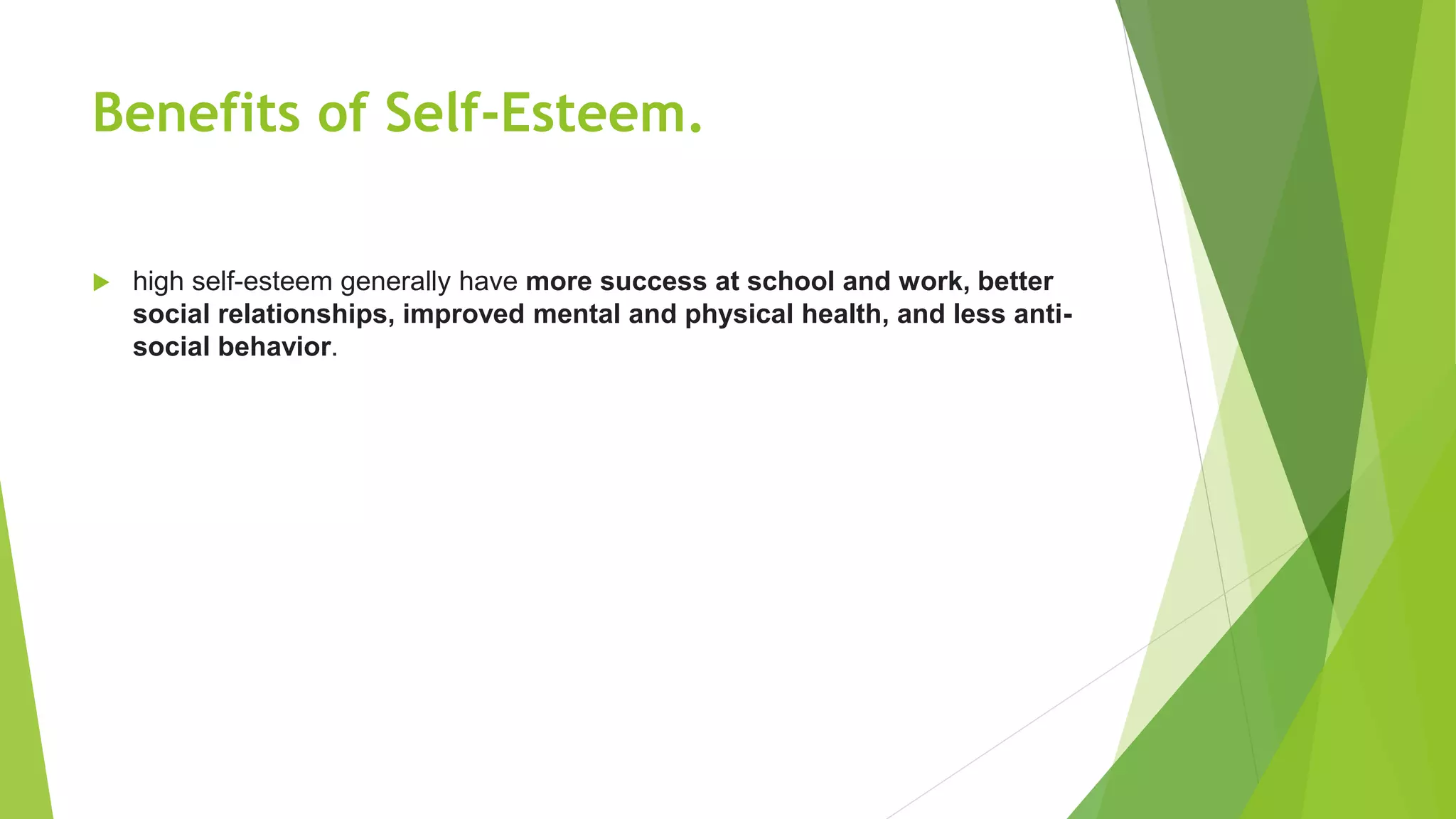 Benefits of Self-Esteem.

high self-esteem generally have more success at school and work, better social relationships, improved mental and physical health, and less anti-social behavior.